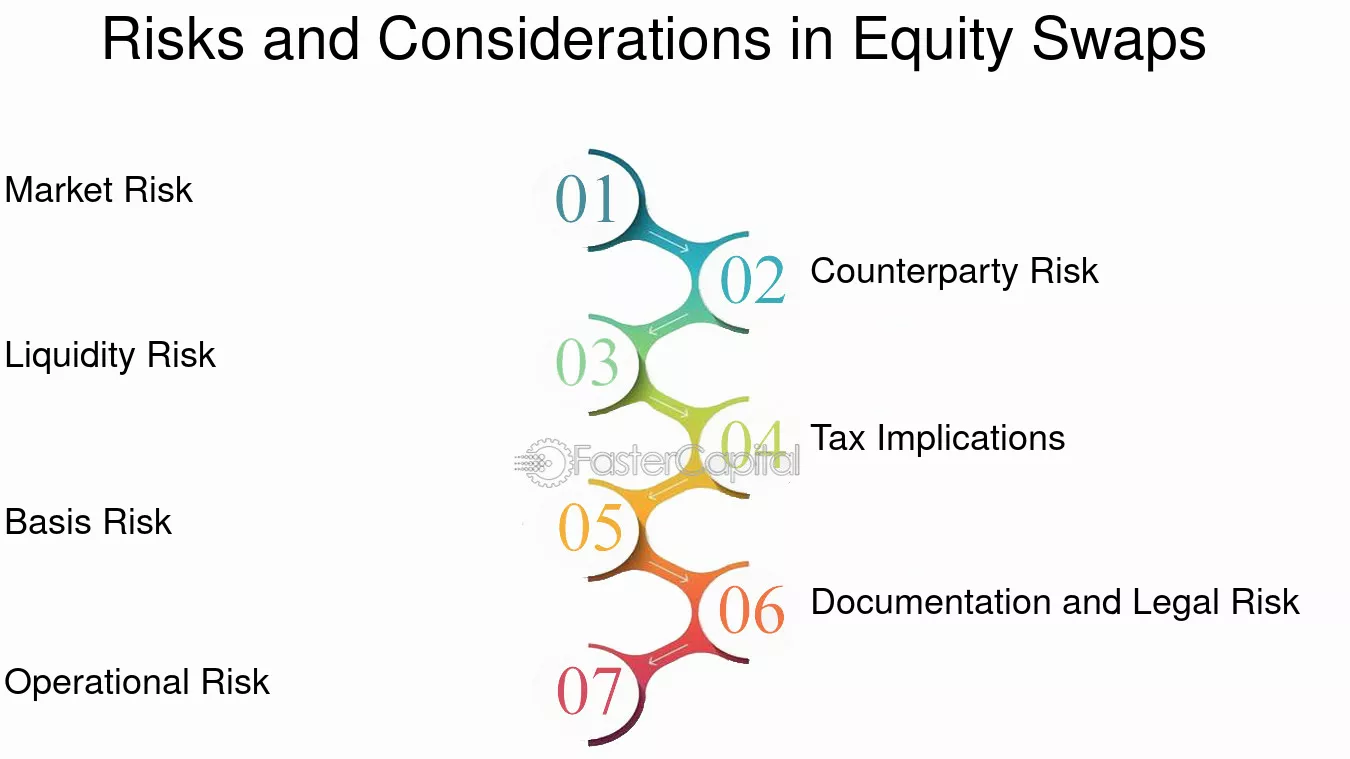 Risks and Considerations in Equity Swaps

01
Market Risk

02
Counterparty Risk

03
Liquidity Risk

04
Tax Implications

FasterCapital

05
Basis Risk

06
Documentation and Legal Risk

07
Operational Risk